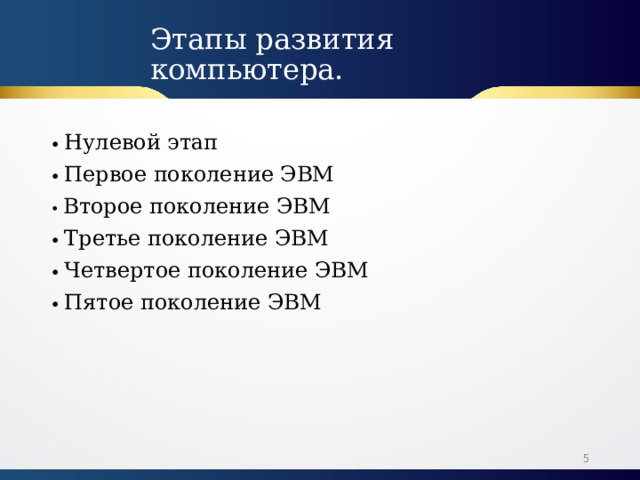 Этапы развития компьютера.

• Нулевой этап
• Первое поколение ЭВМ
• Второе поколение ЭВМ
• Третье поколение ЭВМ
• Четвертое поколение ЭВМ
• Пятое поколение ЭВМ

5